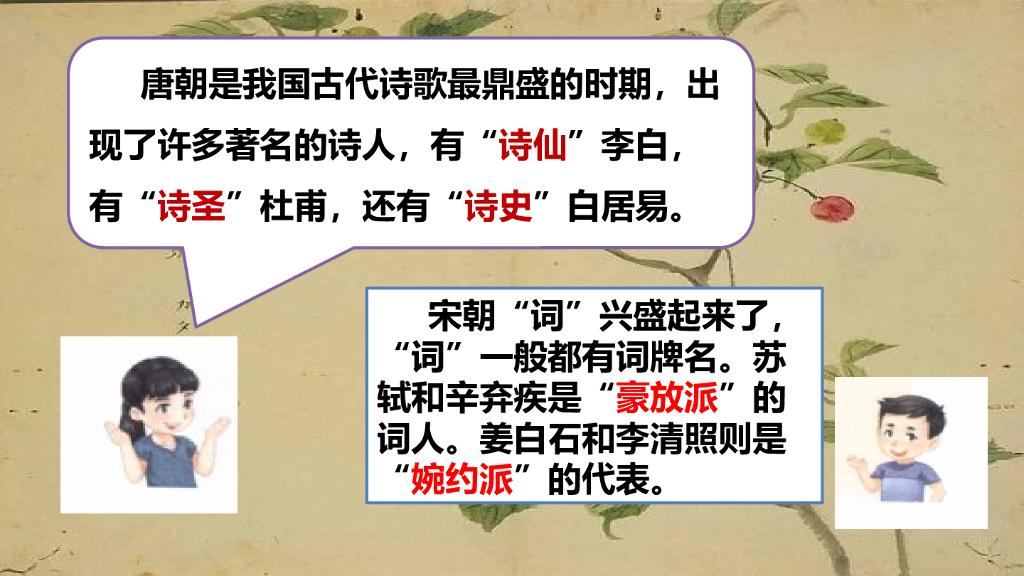 唐朝是我国古代诗歌最鼎盛的时期，出现了许多著名的诗人，有“诗仙”李白，有“诗圣”杜甫，还有“诗史”白居易。

宋朝“词”兴盛起来了，“词”一般都有词牌名。苏轼和辛弃疾是“豪放派”的词人。姜白石和李清照则是“婉约派”的代表。